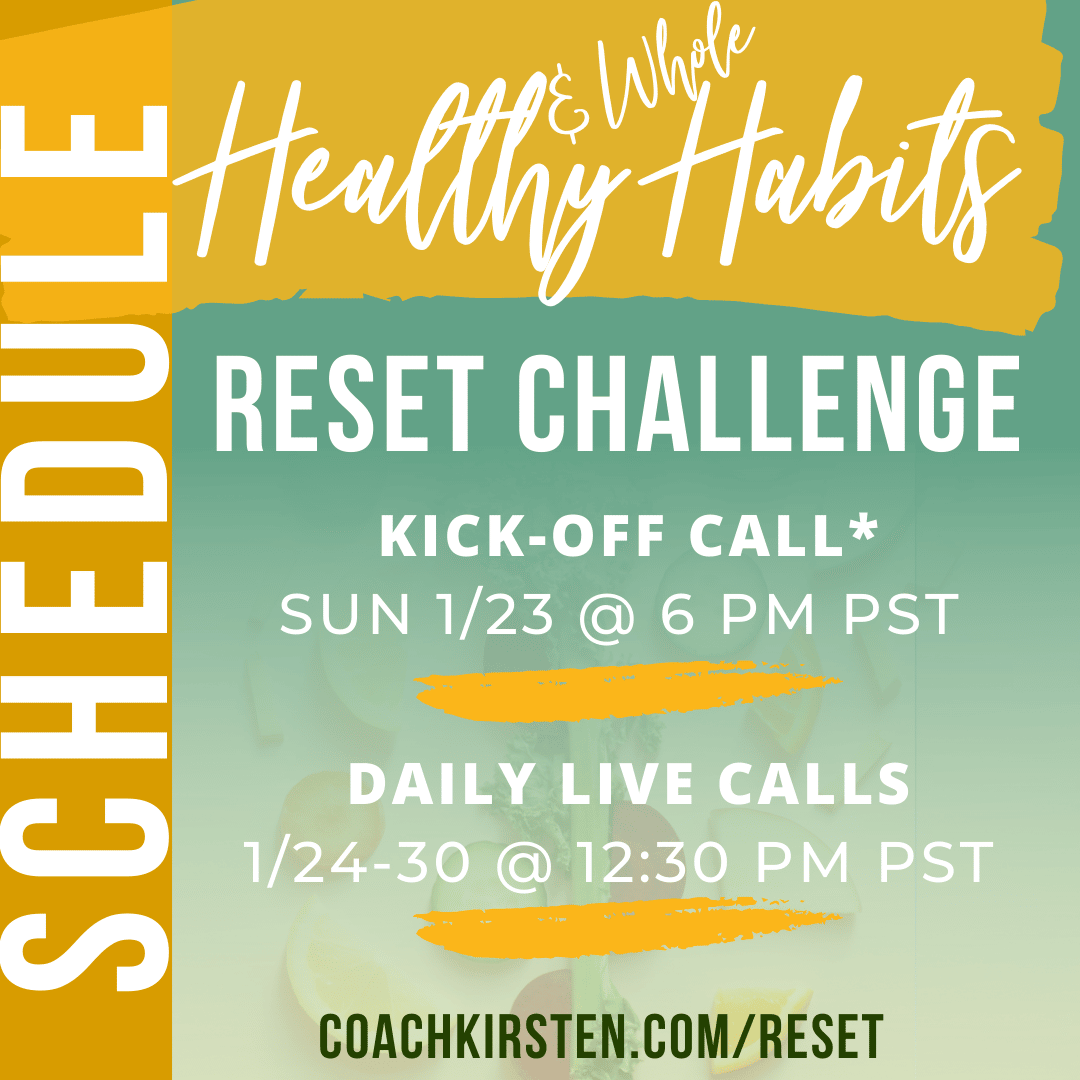 SCHEDULE

Healthy & Whole Habits

RESET CHALLENGE

KICK-OFF CALL*
SUN 1/23 @ 6 PM PST

DAILY LIVE CALLS
1/24-30 @ 12:30 PM PST

COACHKIRSTEN.COM/RESET